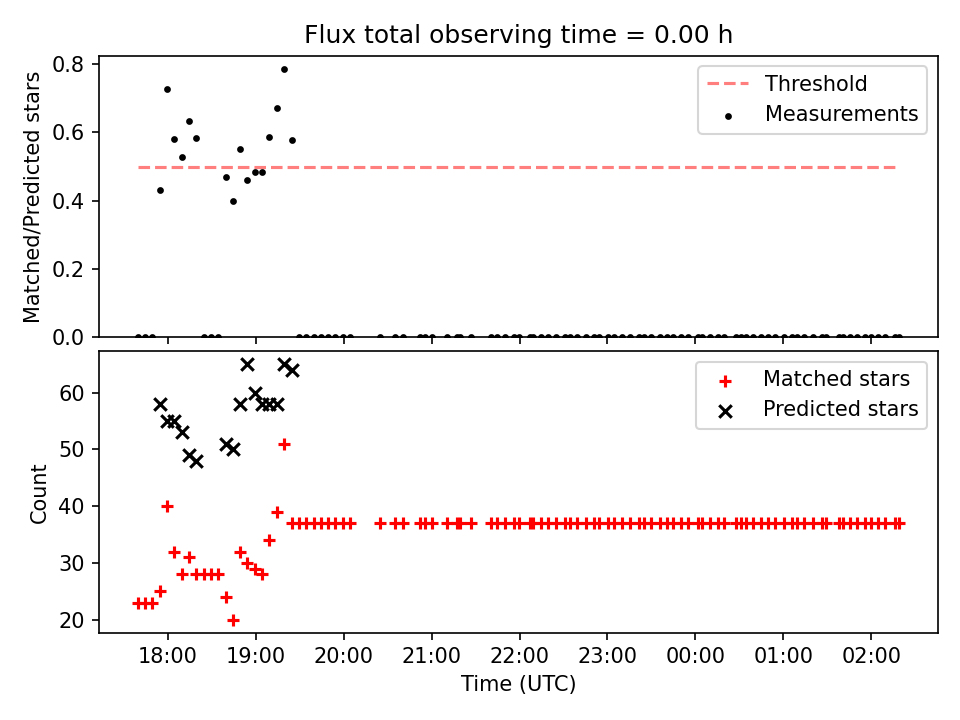 Flux total observing time = 0.00 h

Matched/Predicted stars

0.8
0.6
0.4
0.2
0.0

Threshold
Measurements

Count

60
50
40
30
20

Matched stars
Predicted stars

18:00 19:00 20:00 21:00 22:00 23:00 00:00 01:00 02:00

Time (UTC)